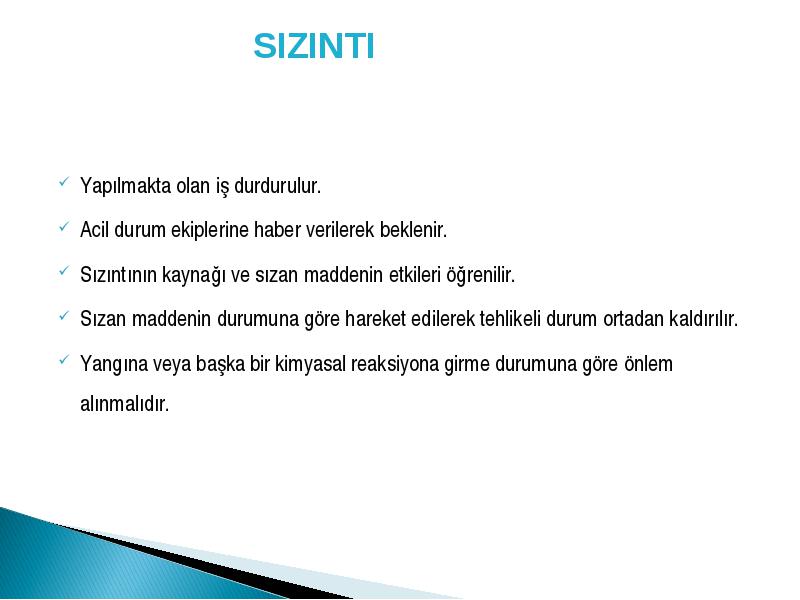 SIZINTI

✓ Yapılmakta olan iş durdurulur.

✓ Acil durum ekiplerine haber verilerek beklenir.

✓ Sızıntının kaynağı ve sızan maddenin etkileri öğrenilir.

✓ Sızan maddenin durumuna göre hareket edilerek tehlikeli durum ortadan kaldırılır.

✓ Yangına veya başka bir kimyasal reaksiyona girme durumuna göre önlem alınmalıdır.